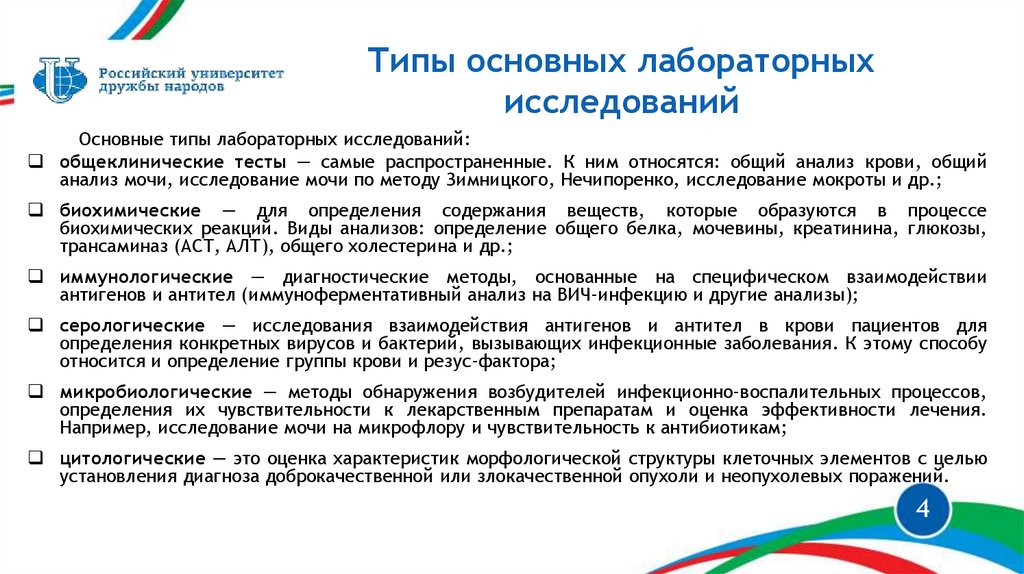 Российский университет дружбы народов

Типы основных лабораторных исследований

Основные типы лабораторных исследований:

❑ общеклинические тесты — самые распространенные. К ним относятся: общий анализ крови, общий анализ мочи, исследование мочи по методу Зимницкого, Нечипоренко, исследование мокроты и др.;

❑ биохимические — для определения содержания веществ, которые образуются в процессе биохимических реакций. Виды анализов: определение общего белка, мочевины, креатинина, глюкозы, трансаминаз (АСТ, АЛТ), общего холестерина и др.;

❑ иммунологические — диагностические методы, основанные на специфическом взаимодействии антигенов и антител (иммуноферментативный анализ на ВИЧ-инфекцию и другие анализы);

❑ серологические — исследования взаимодействия антигенов и антител в крови пациентов для определения конкретных вирусов и бактерий, вызывающих инфекционные заболевания. К этому способу относится и определение группы крови и резус-фактора;

❑ микробиологические — методы обнаружения возбудителей инфекционно-воспалительных процессов, определения их чувствительности к лекарственным препаратам и оценка эффективности лечения. Например, исследование мочи на микрофлору и чувствительность к антибиотикам;

❑ цитологические — это оценка характеристик морфологической структуры клеточных элементов с целью установления диагноза доброкачественной или злокачественной опухоли и неопухолевых поражений.

4